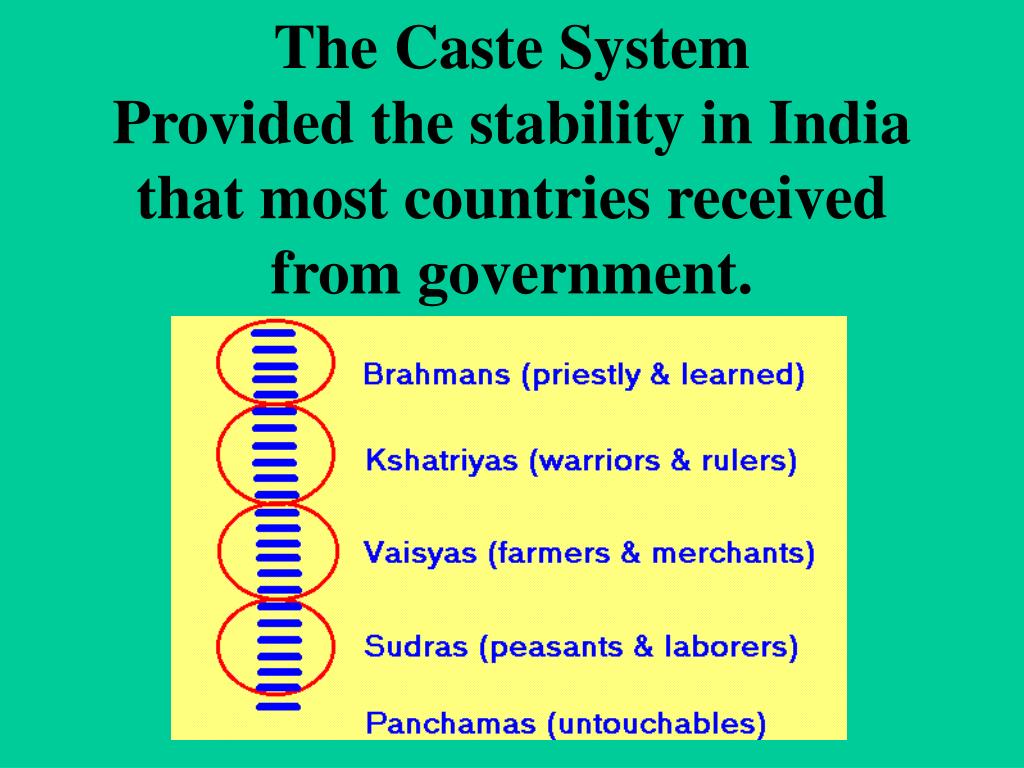 The Caste System
Provided the stability in India that most countries received from government.

Brahmans (priestly & learned)

Kshatriyas (warriors & rulers)

Vaisyas (farmers & merchants)

Sudras (peasants & laborers)

Panchamas (untouchables)